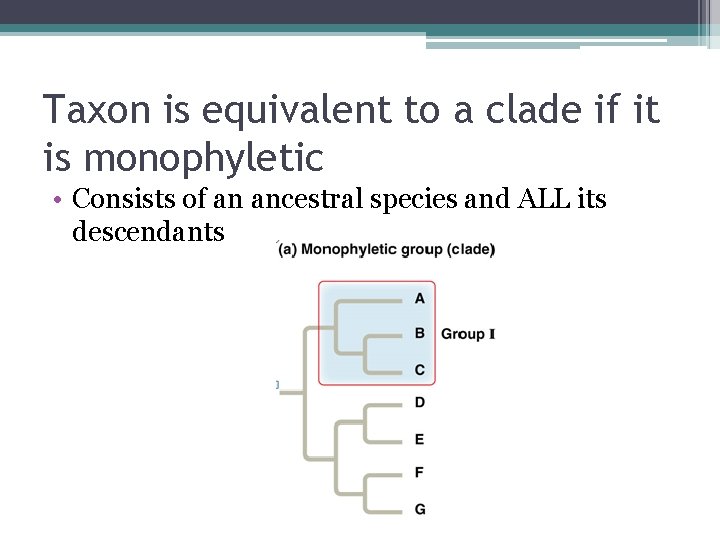 Taxon is equivalent to a clade if it is monophyletic

• Consists of an ancestral species and ALL its descendants

(a) Monophyletic group (clade)

A
B
C
Group I
D
E
F
G